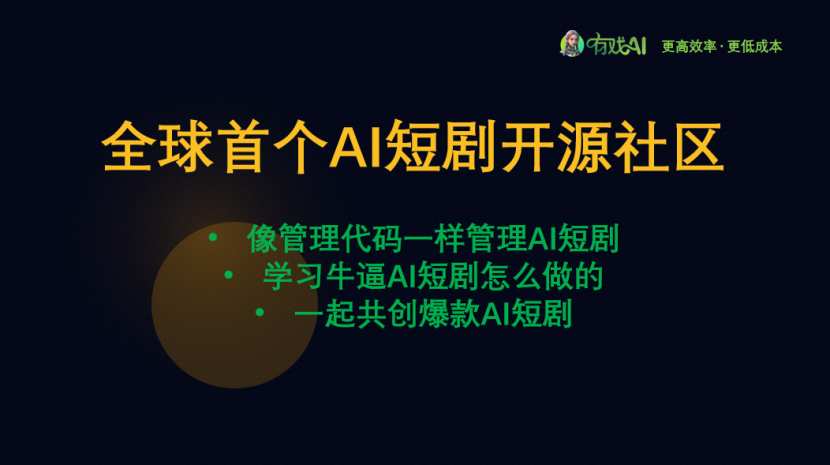 有戏AI 更高效率·更低成本

全球首个AI短剧开源社区

• 像管理代码一样管理AI短剧
• 学习牛逼AI短剧怎么做的
• 一起共创爆款AI短剧